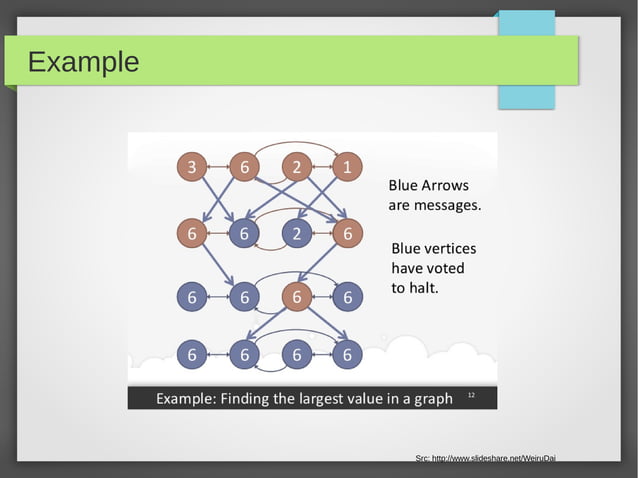 Example

3 6 2 1
6 6 2 6
6 6 6 6
6 6 6 6

Blue Arrows are messages.

Blue vertices have voted to halt.

Example: Finding the largest value in a graph 12

Src: http://www.slideshare.net/WeiruDai